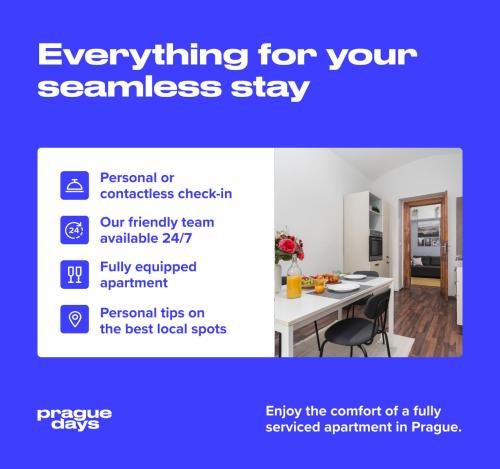 Everything for your seamless stay

Personal or contactless check-in

24

Our friendly team available 24/7

Fully equipped apartment

Personal tips on the best local spots

prague days

Enjoy the comfort of a fully serviced apartment in Prague.